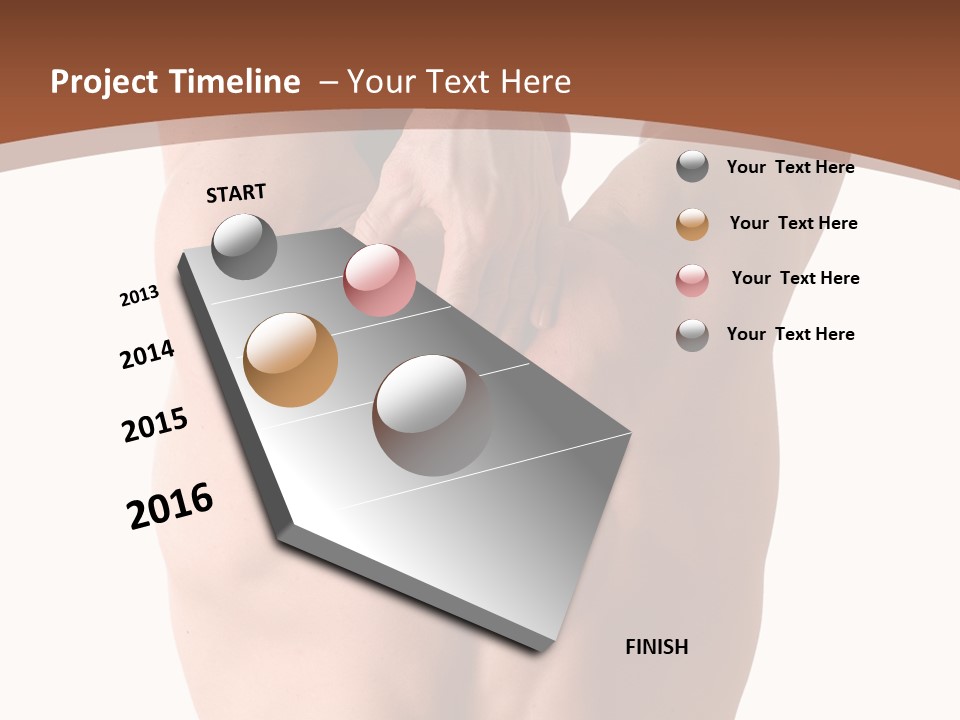 Project Timeline – Your Text Here

START

2013

2014

2015

2016

FINISH

Your Text Here

Your Text Here

Your Text Here

Your Text Here